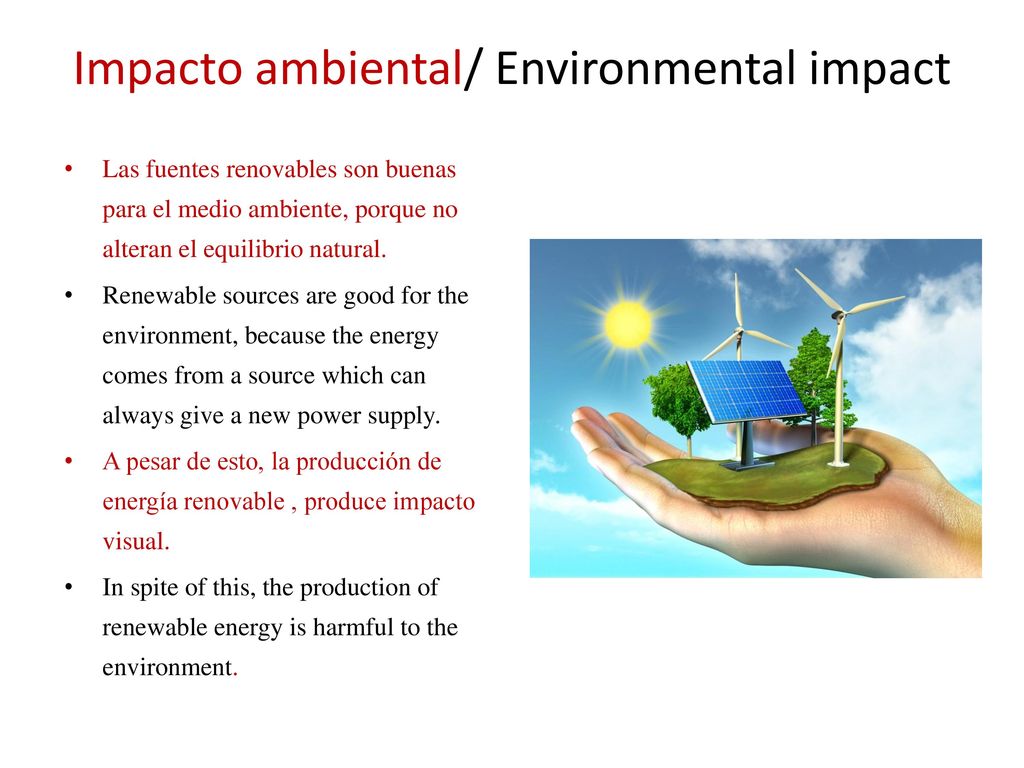 Impacto ambiental/ Environmental impact

• Las fuentes renovables son buenas para el medio ambiente, porque no alteran el equilibrio natural.

• Renewable sources are good for the environment, because the energy comes from a source which can always give a new power supply.

• A pesar de esto, la producción de energía renovable , produce impacto visual.

• In spite of this, the production of renewable energy is harmful to the environment.